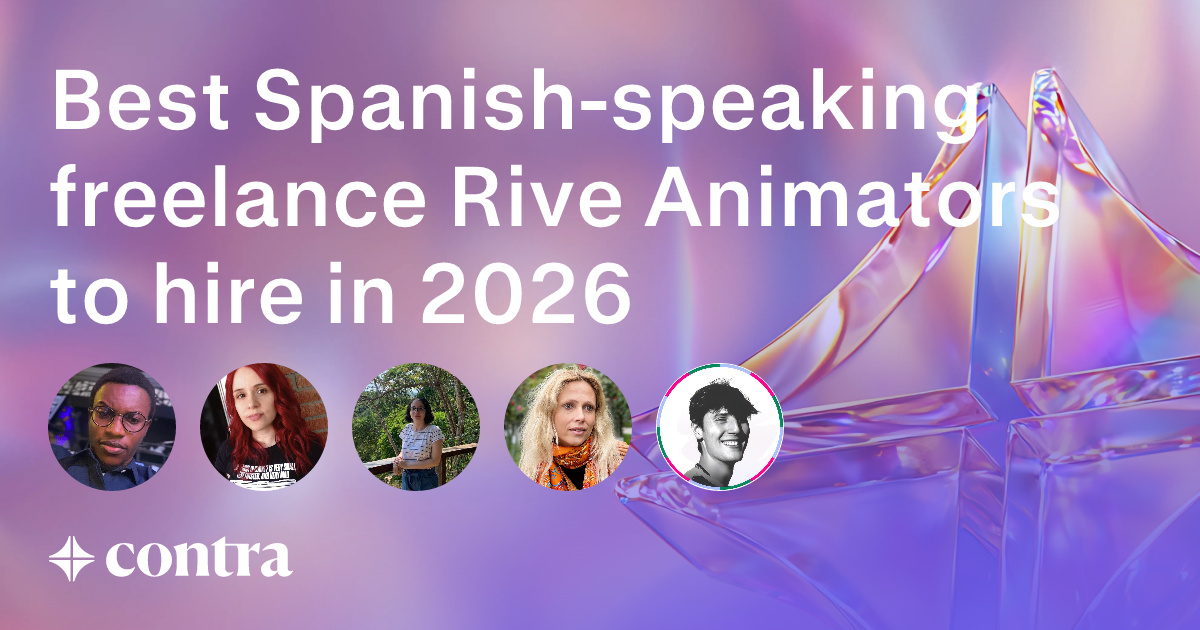 Best Spanish-speaking freelance Rive Animators to hire in 2026

contra